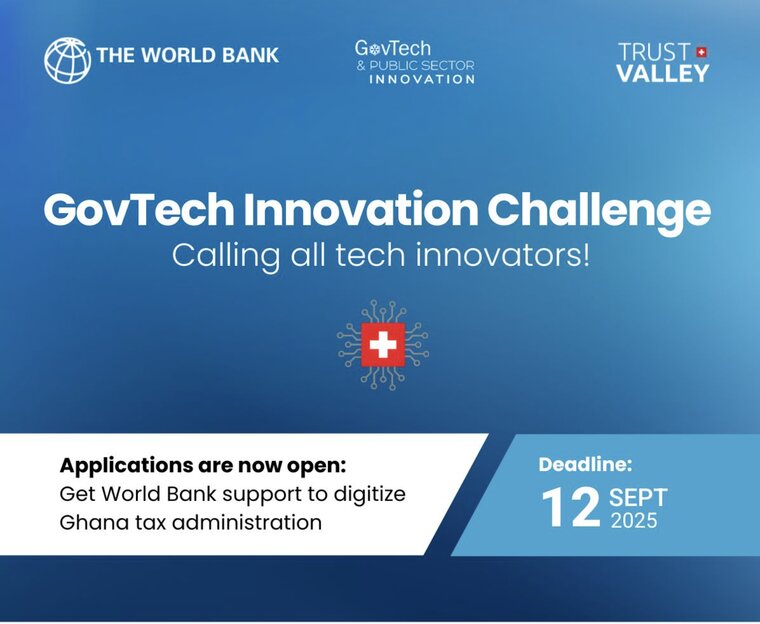 THE WORLD BANK

GovTech
& PUBLIC SECTOR
INNOVATION

TRUST
VALLEY

GovTech Innovation Challenge
Calling all tech innovators!

Applications are now open:
Get World Bank support to digitize Ghana tax administration

Deadline:
12 SEPT 2025